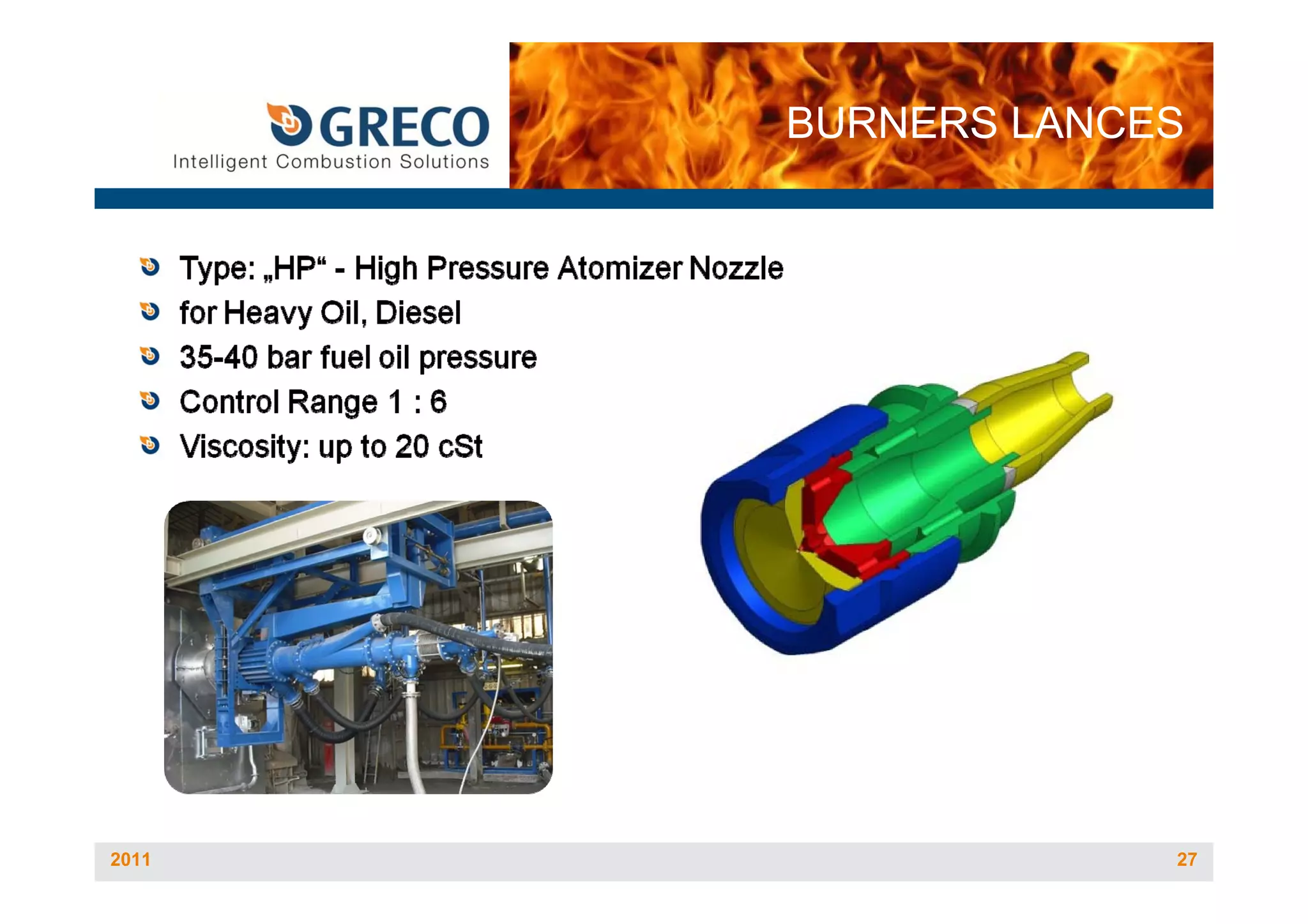 GRECO
Intelligent Combustion Solutions

BURNERS LANCES

Type: „HP“ - High Pressure Atomizer Nozzle
for Heavy Oil, Diesel
35-40 bar fuel oil pressure
Control Range 1 : 6
Viscosity: up to 20 cSt

2011

27